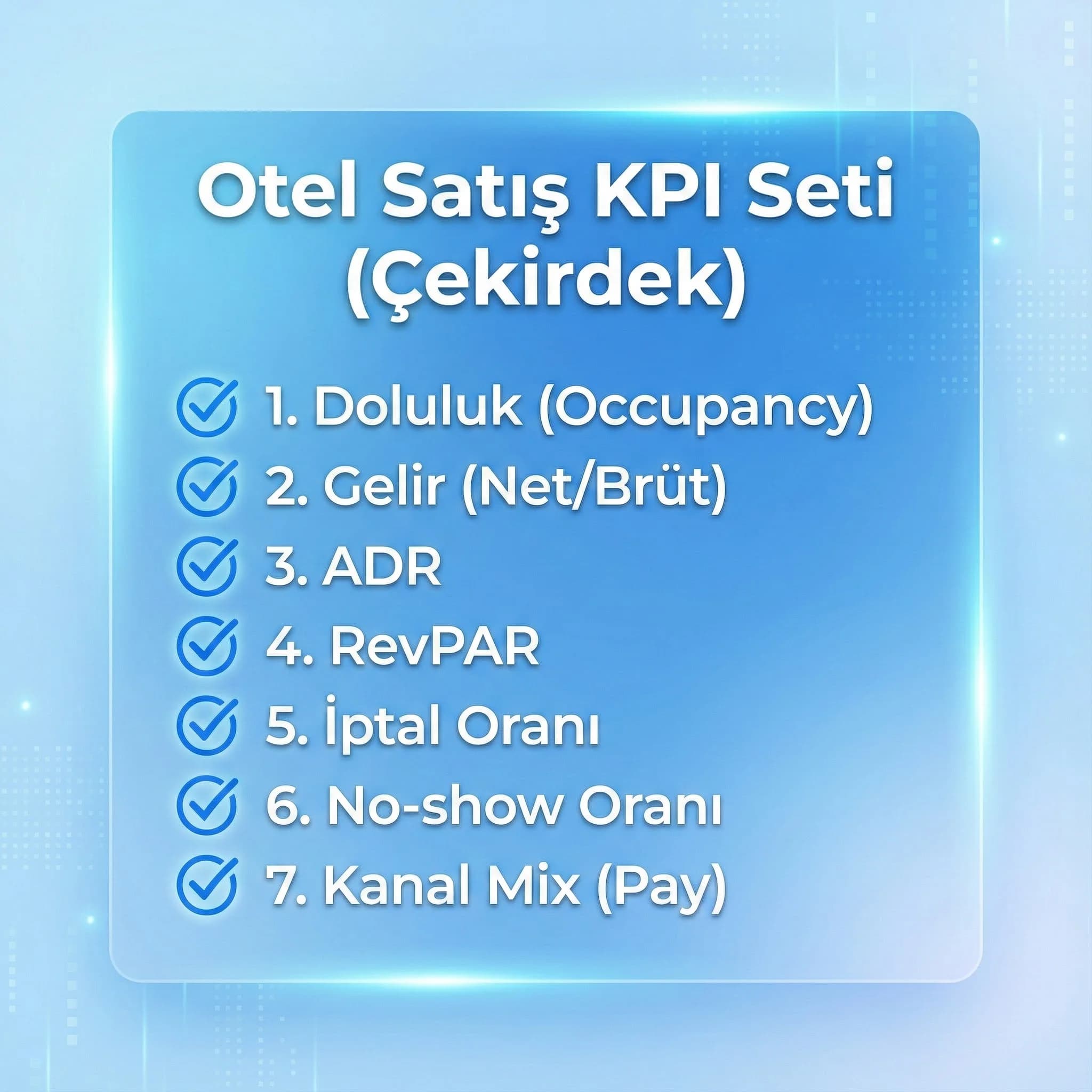 Otel Satış KPI Seti (Çekirdek)

1. Doluluk (Occupancy)
2. Gelir (Net/Brüt)
3. ADR
4. RevPAR
5. İptal Oranı
6. No-show Oranı
7. Kanal Mix (Pay)